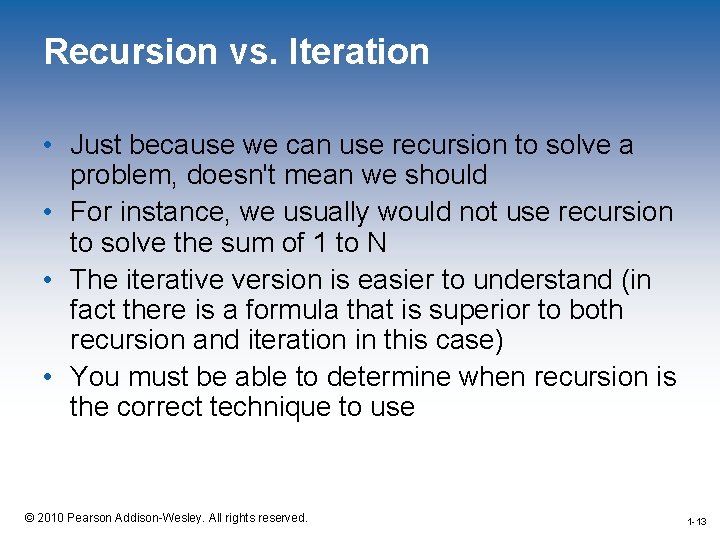 Recursion vs. Iteration

• Just because we can use recursion to solve a problem, doesn't mean we should

• For instance, we usually would not use recursion to solve the sum of 1 to N

• The iterative version is easier to understand (in fact there is a formula that is superior to both recursion and iteration in this case)

• You must be able to determine when recursion is the correct technique to use

© 2010 Pearson Addison-Wesley. All rights reserved.

1-13